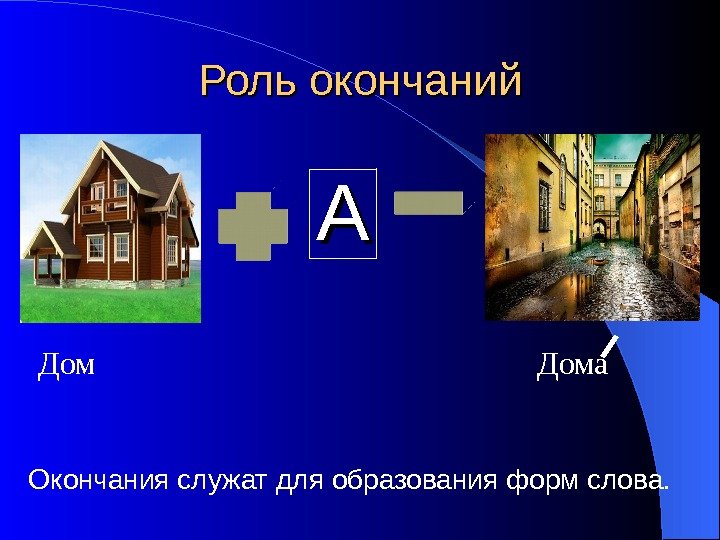 Роль окончаний

А

Дом

Дома

Окончания служат для образования форм слова.